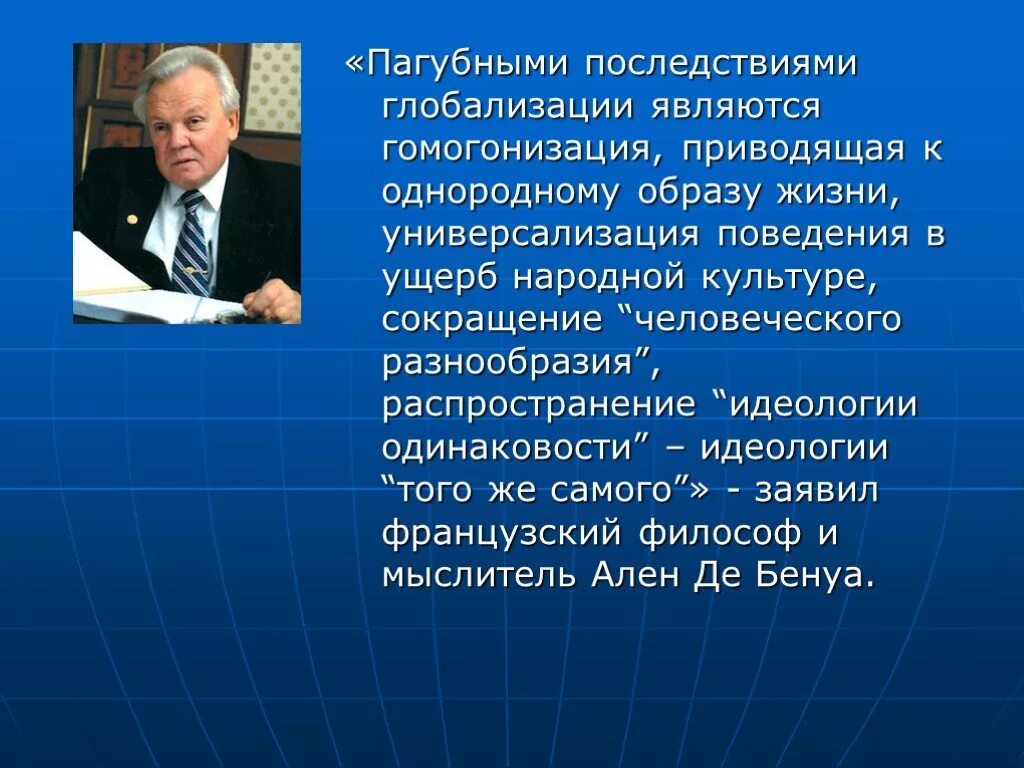 «Пагубными последствиями глобализации являются гомогонизация, приводящая к однородному образу жизни, универсализация поведения в ущерб народной культуре, сокращение “человеческого разнообразия”, распространение “идеологии одинаковости” – идеологии “того же самого”» - заявил французский философ и мыслитель Ален Де Бенуа.